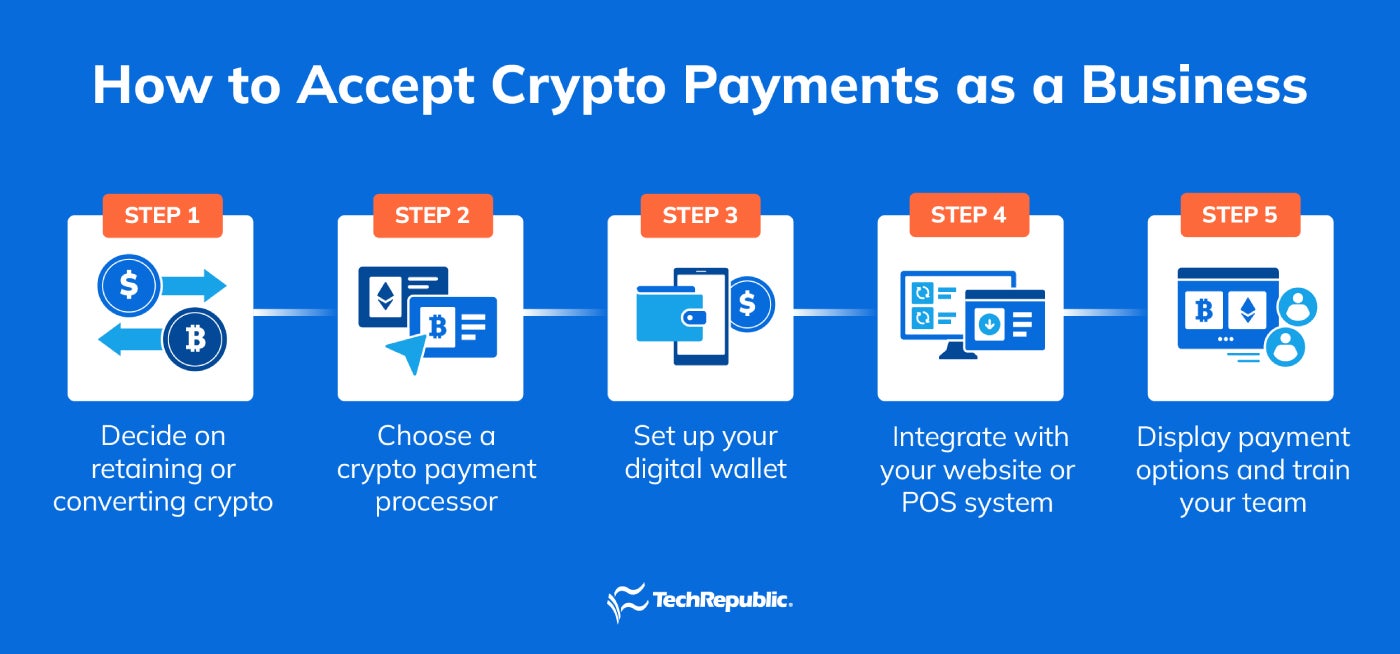 How to Accept Crypto Payments as a Business

STEP 1
Decide on retaining or converting crypto

STEP 2
Choose a crypto payment processor

STEP 3
Set up your digital wallet

STEP 4
Integrate with your website or POS system

STEP 5
Display payment options and train your team

TechRepublic.